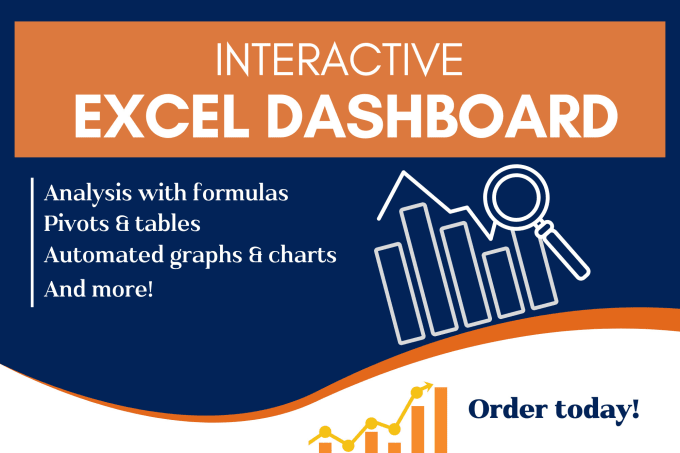 INTERACTIVE
EXCEL DASHBOARD

Analysis with formulas
Pivots & tables
Automated graphs & charts
And more!

Order today!